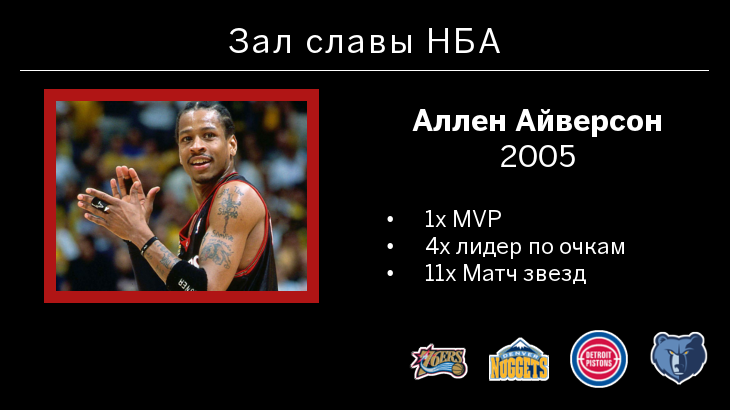 Зал славы НБА

Аллен Айверсон
2005

• 1x MVP
• 4x лидер по очкам
• 11x Матч звезд

76ERS DENVER NUGGETS DETROIT PISTONS